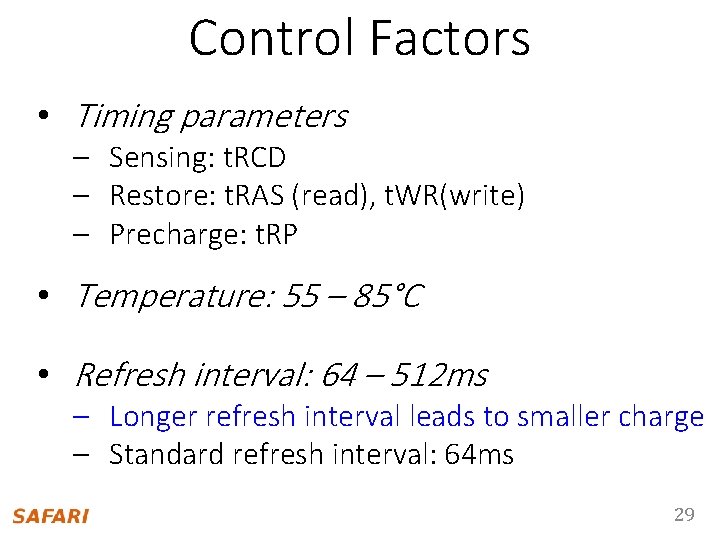 Control Factors

• Timing parameters
– Sensing: tRCD
– Restore: tRAS (read), tWR(write)
– Precharge: tRP

• Temperature: 55 – 85°C

• Refresh interval: 64 – 512ms
– Longer refresh interval leads to smaller charge
– Standard refresh interval: 64ms

SAFARI

29